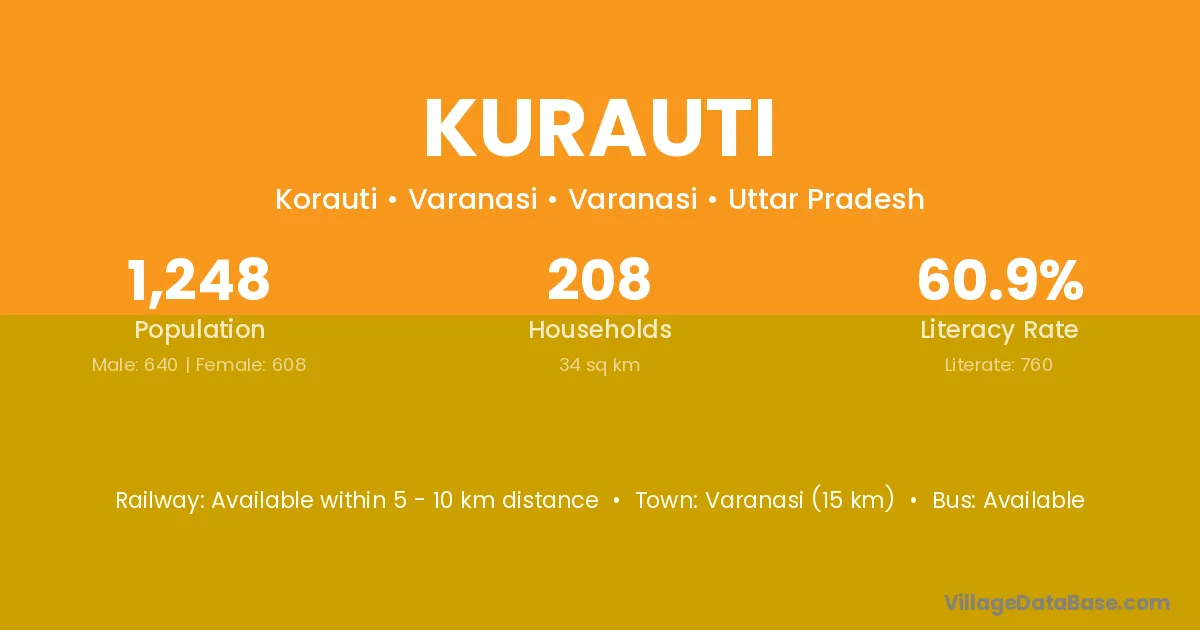 KURAUTI

Korauti • Varanasi • Varanasi • Uttar Pradesh

1,248
Population
Male: 640 | Female: 608

208
Households
34 sq km

60.9%
Literacy Rate
Literate: 760

Railway: Available within 5 - 10 km distance • Town: Varanasi (15 km) • Bus: Available

VillageDataBase.com